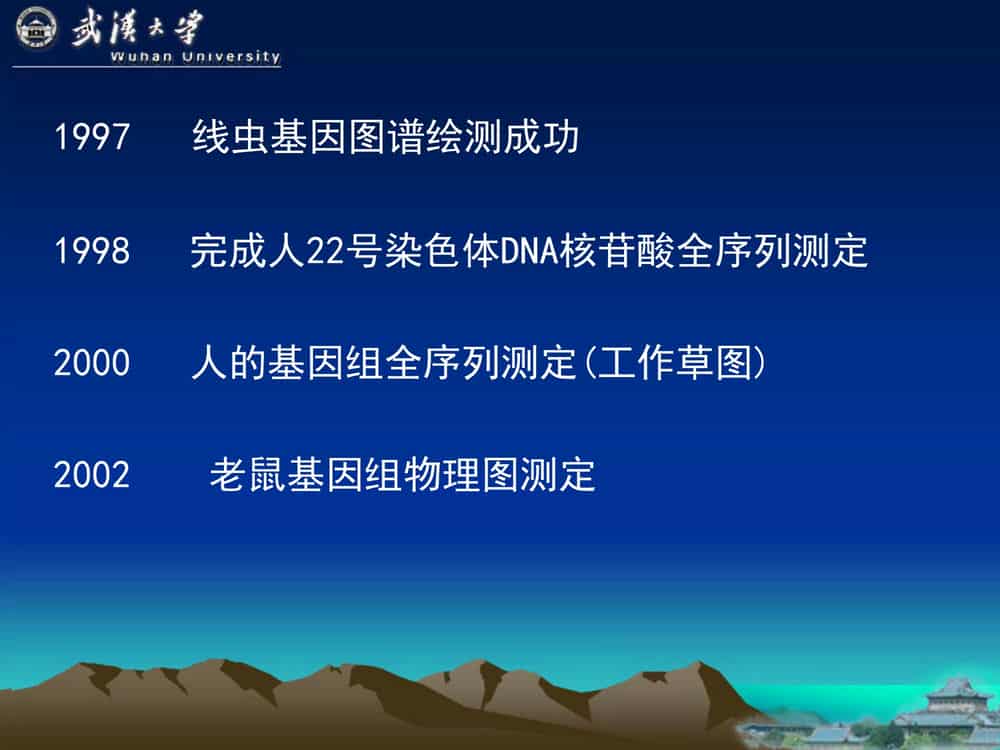 武漢大學
Wuhan University

1997 线虫基因图谱绘测成功

1998 完成人22号染色体DNA核苷酸全序列测定

2000 人的基因组全序列测定(工作草图)

2002 老鼠基因组物理图测定